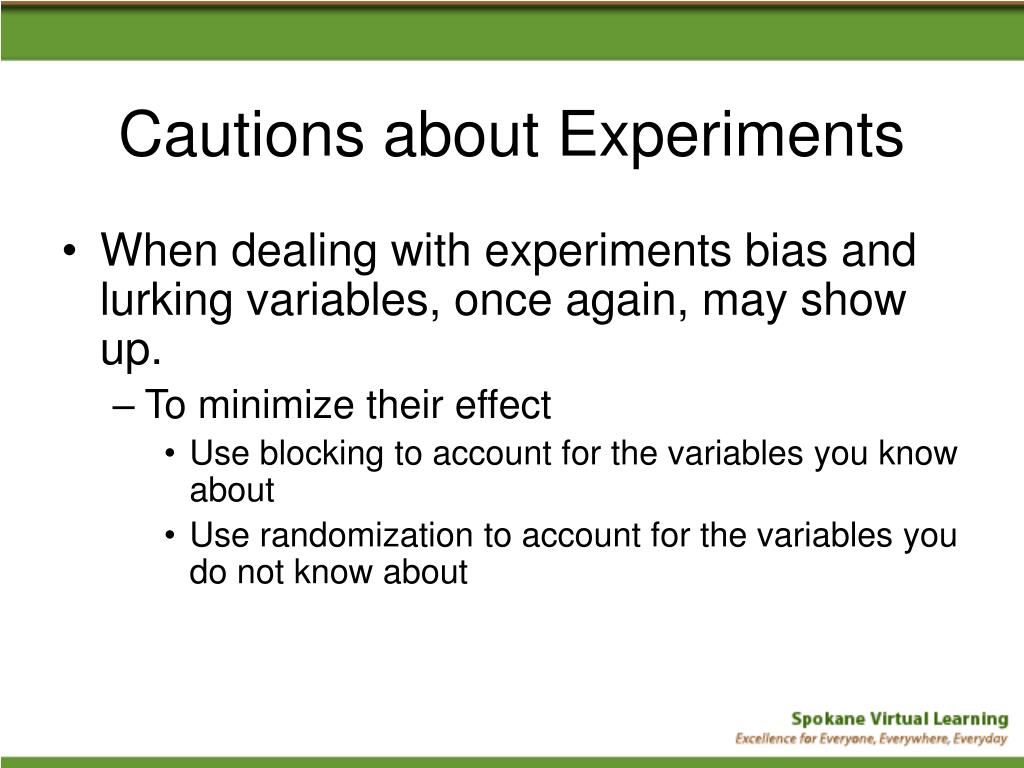 Cautions about Experiments

• When dealing with experiments bias and lurking variables, once again, may show up.
– To minimize their effect
• Use blocking to account for the variables you know about
• Use randomization to account for the variables you do not know about

Spokane Virtual Learning
Excellence for Everyone, Everywhere, Everyday